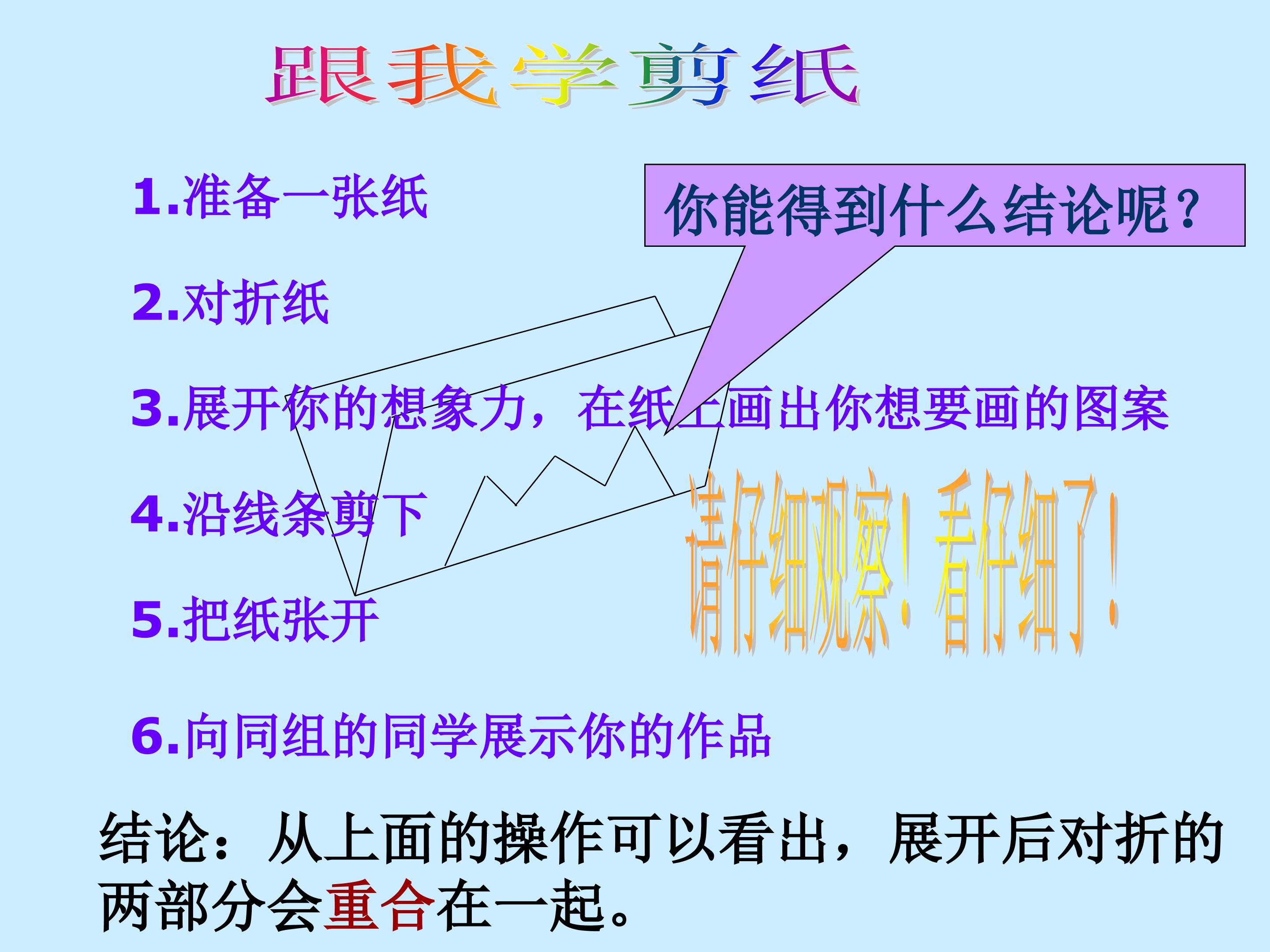 跟我学剪纸

1.准备一张纸

你能得到什么结论呢？

2.对折纸

3.展开你的想象力，在纸上画出你想要画的图案

4.沿线条剪下

请仔细观察！看仔细了！

5.把纸张开

6.向同组的同学展示你的作品

结论：从上面的操作可以看出，展开后对折的两部分会重合在一起。